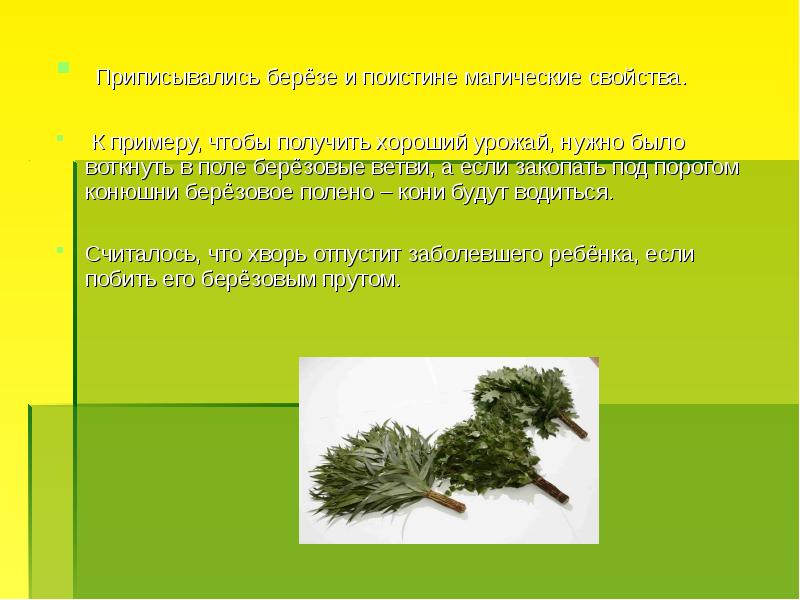 Приписывались берёзе и поистине магические свойства.

К примеру, чтобы получить хороший урожай, нужно было воткнуть в поле берёзовые ветви, а если закопать под порогом конюшни берёзовое полено – кони будут водиться.

Считалось, что хворь отпустит заболевшего ребёнка, если побить его берёзовым прутом.